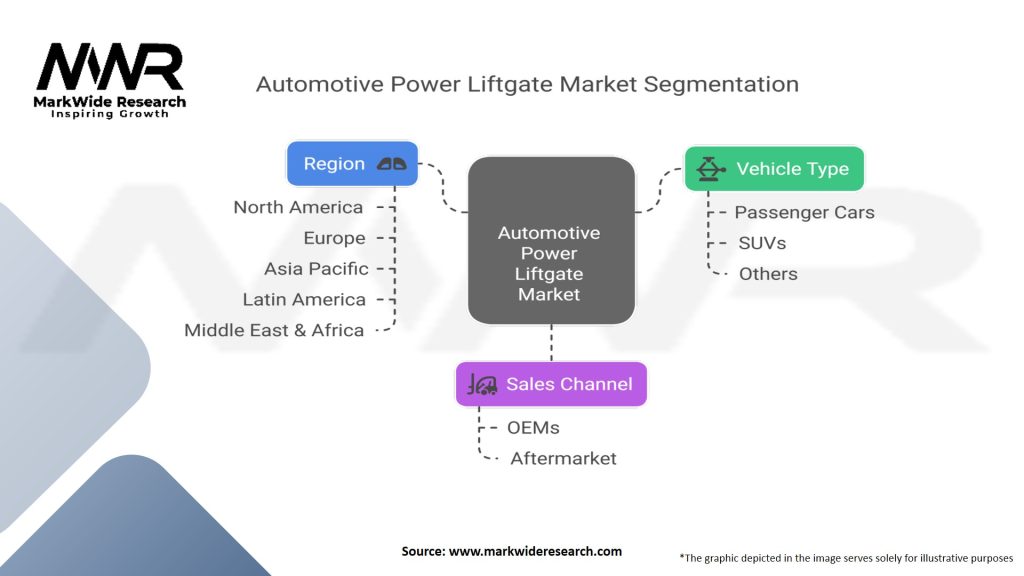 MWR
MarkWide Research
Inspiring Growth

Automotive Power Liftgate Market Segmentation

Region
North America
Europe
Asia Pacific
Latin America
Middle East & Africa

Automotive Power Liftgate Market

Vehicle Type
Passenger Cars
SUVs
Others

Sales Channel
OEMs
Aftermarket

Source: www.markwideresearch.com

*The graphic depicted in the image serves solely for illustrative purposes